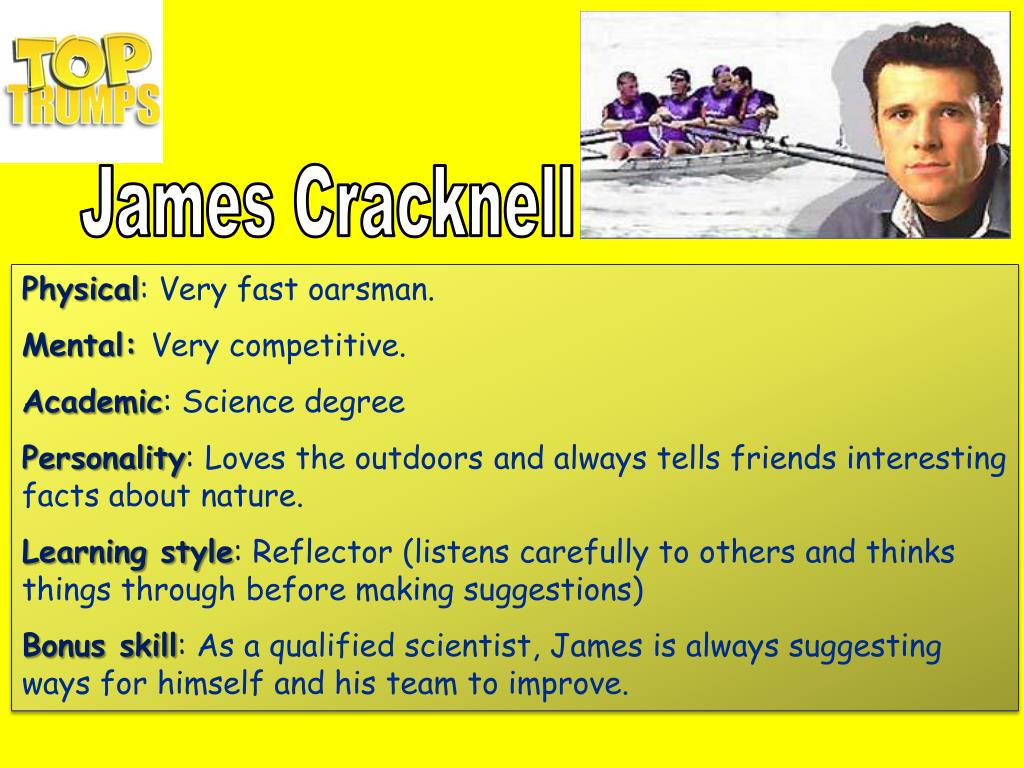 TOP TRUMPS

James Cracknell

Physical: Very fast oarsman.

Mental: Very competitive.

Academic: Science degree

Personality: Loves the outdoors and always tells friends interesting facts about nature.

Learning style: Reflector (listens carefully to others and thinks things through before making suggestions)

Bonus skill: As a qualified scientist, James is always suggesting ways for himself and his team to improve.